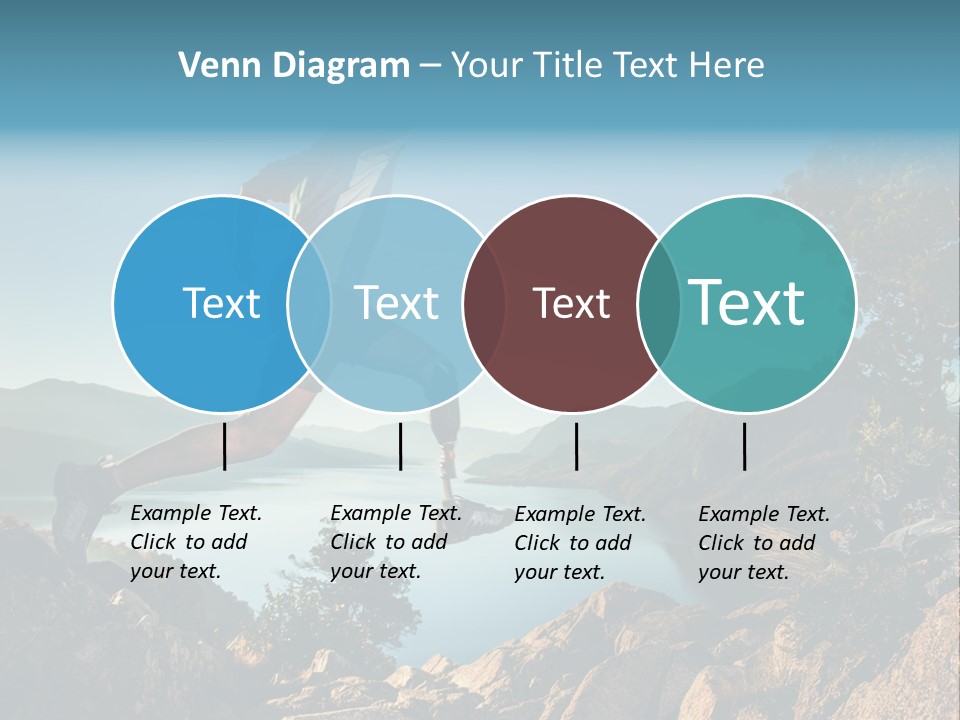 Venn Diagram – Your Title Text Here

Text

Text

Text

Text

Example Text. Click to add your text.

Example Text. Click to add your text.

Example Text. Click to add your text.

Example Text. Click to add your text.